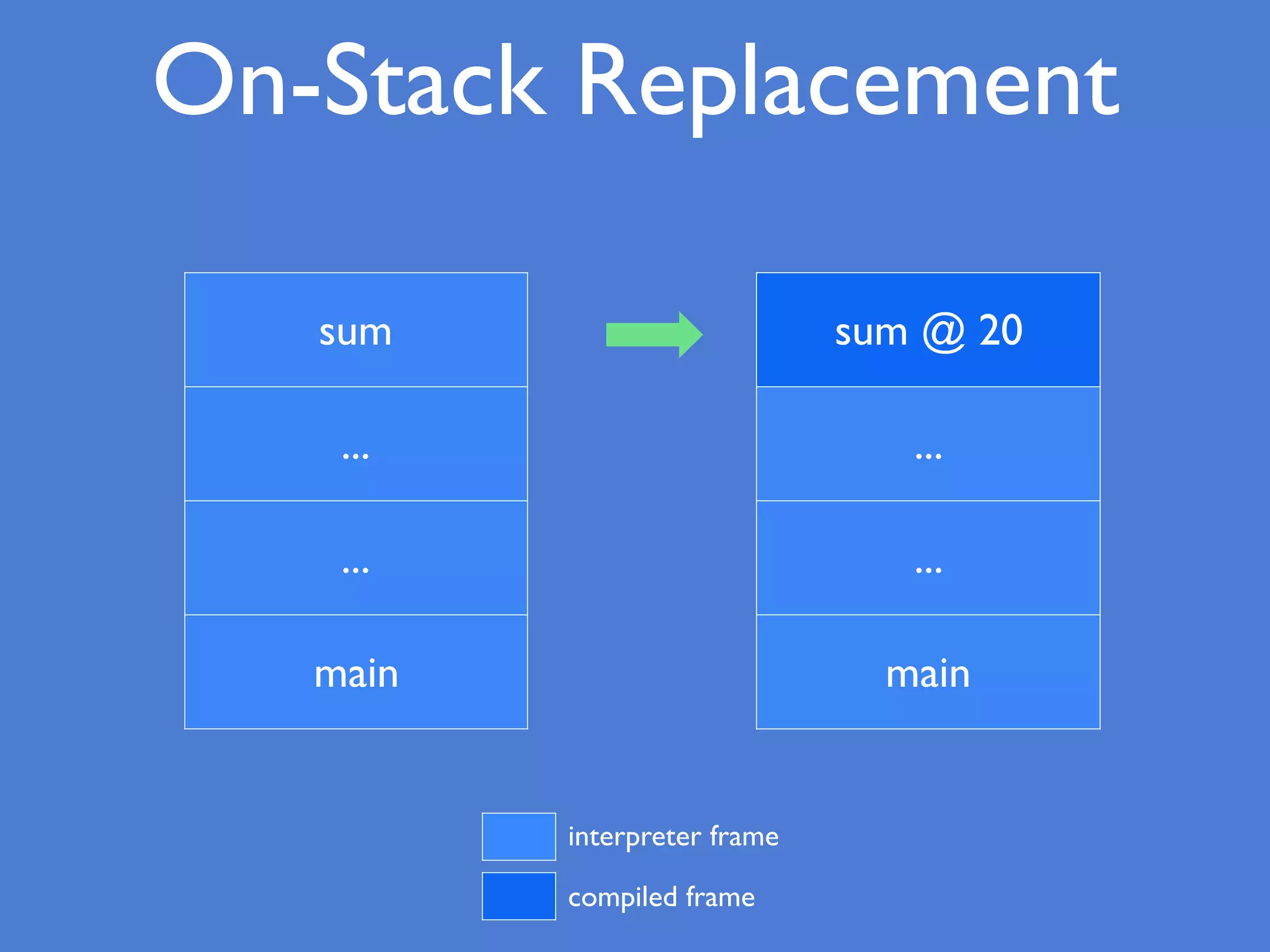 On-Stack Replacement

sum
...
...
main

sum @ 20
...
...
main

interpreter frame
compiled frame